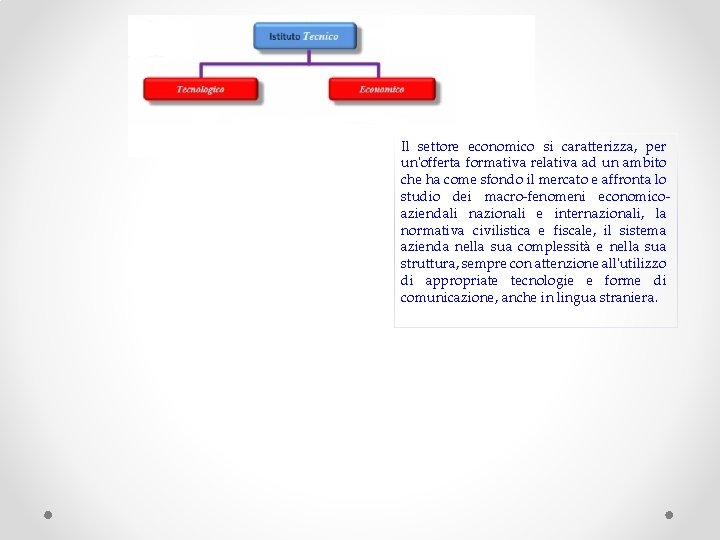 Istituto Tecnico

Tecnologico

Economico

Il settore economico si caratterizza, per un'offerta formativa relativa ad un ambito che ha come sfondo il mercato e affronta lo studio dei macro-fenomeni economico-aziendali nazionali e internazionali, la normativa civilistica e fiscale, il sistema azienda nella sua complessità e nella sua struttura, sempre con attenzione all'utilizzo di appropriate tecnologie e forme di comunicazione, anche in lingua straniera.